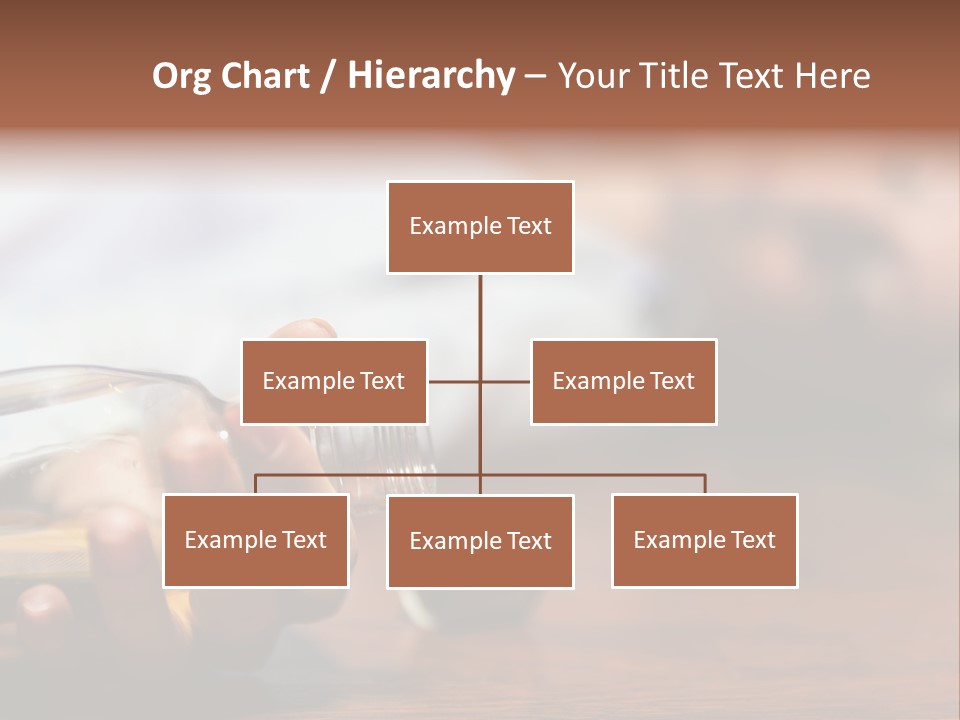 Org Chart / Hierarchy – Your Title Text Here

Example Text

Example Text

Example Text

Example Text

Example Text

Example Text